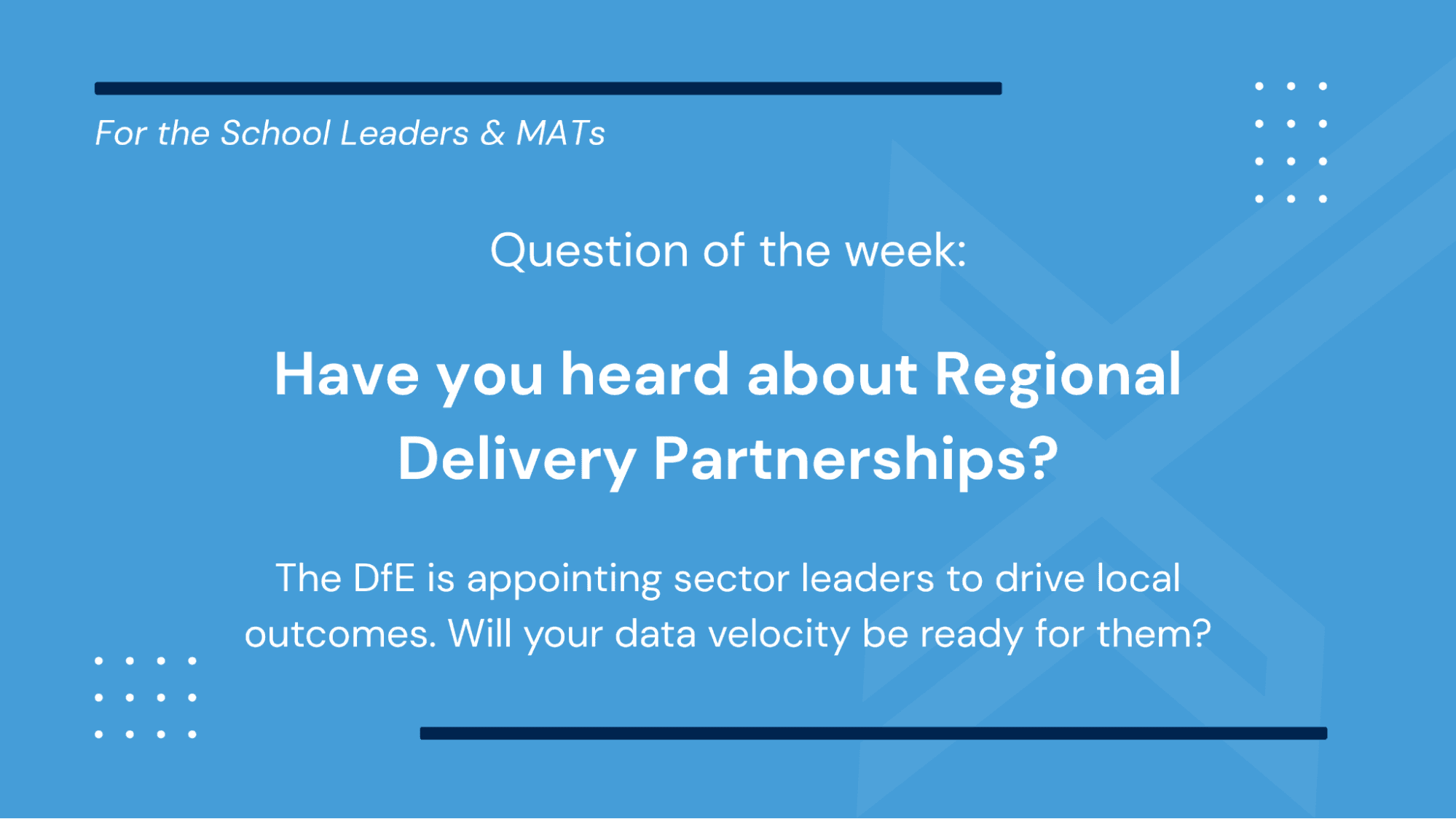 For the School Leaders & MATs

Question of the week:

Have you heard about Regional Delivery Partnerships?

The DfE is appointing sector leaders to drive local outcomes. Will your data velocity be ready for them?